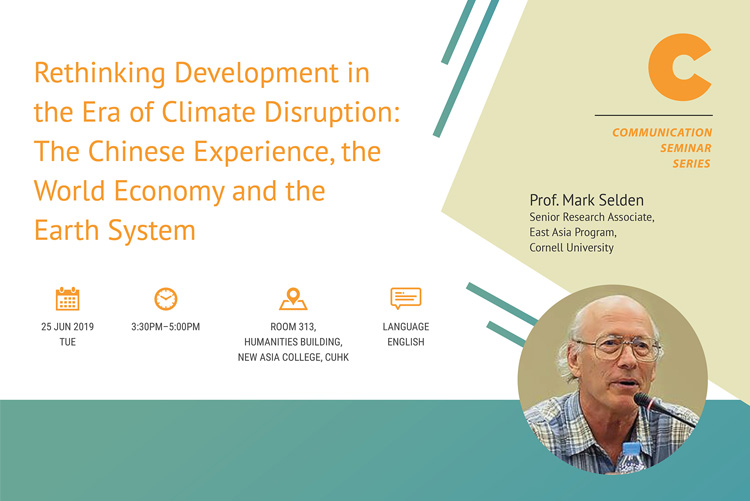 Rethinking Development in the Era of Climate Disruption: The Chinese Experience, the World Economy and the Earth System

C

COMMUNICATION SEMINAR SERIES

Prof. Mark Selden
Senior Research Associate, East Asia Program, Cornell University

25 JUN 2019
TUE

3:30PM–5:00PM

ROOM 313,
HUMANITIES BUILDING,
NEW ASIA COLLEGE, CUHK

LANGUAGE
ENGLISH